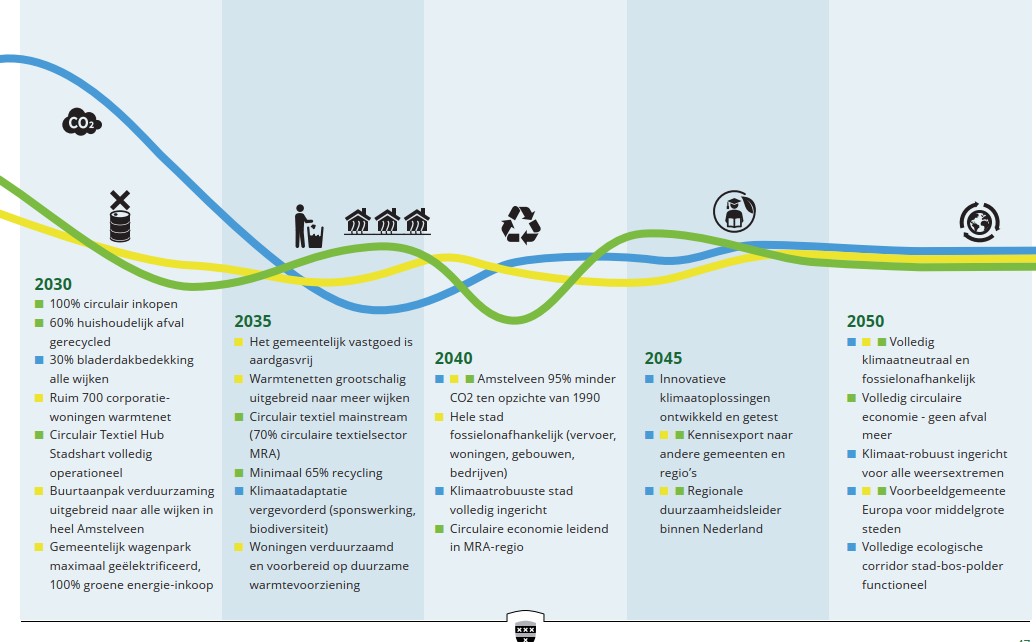 $CO_2$

2030
100% circulair inkopen
60% huishoudelijk afval gerecycled
30% bladerdakbedekking alle wijken
Ruim 700 corporatiewoningen warmtenet
Circulair Textiel Hub Stadshart volledig operationeel
Buurtaanpak verduurzaming uitgebreid naar alle wijken in heel Amstelveen
Gemeentelijk wagenpark maximaal geëlektrificeerd, 100% groene energie-inkoop

2035
Het gemeentelijk vastgoed is aardgasvrij
Warmtenetten grootschalig uitgebreid naar meer wijken
Circulair textiel mainstream (70% circulaire textielsector MRA)
Minimaal 65% recycling
Klimaatadaptatie vergevorderd (sponswerking, biodiversiteit)
Woningen verduurzaamd en voorbereid op duurzame warmtevoorziening

2040
Amstelveen 95% minder CO2 ten opzichte van 1990
Hele stad fossielonafhankelijk (vervoer, woningen, gebouwen, bedrijven)
Klimaatrobuuste stad volledig ingericht
Circulaire economie leidend in MRA-regio

2045
Innovatieve klimaatoplossingen ontwikkeld en getest
Kennisexport naar andere gemeenten en regio's
Regionale duurzaamheidsleider binnen Nederland

2050
Volledig klimaatneutraal en fossielonafhankelijk
Volledig circulaire economie - geen afval meer
Klimaat-robuust ingericht voor alle weersextremen
Voorbeeldgemeente Europa voor middelgrote steden
Volledige ecologische corridor stad-bos-polder functioneel